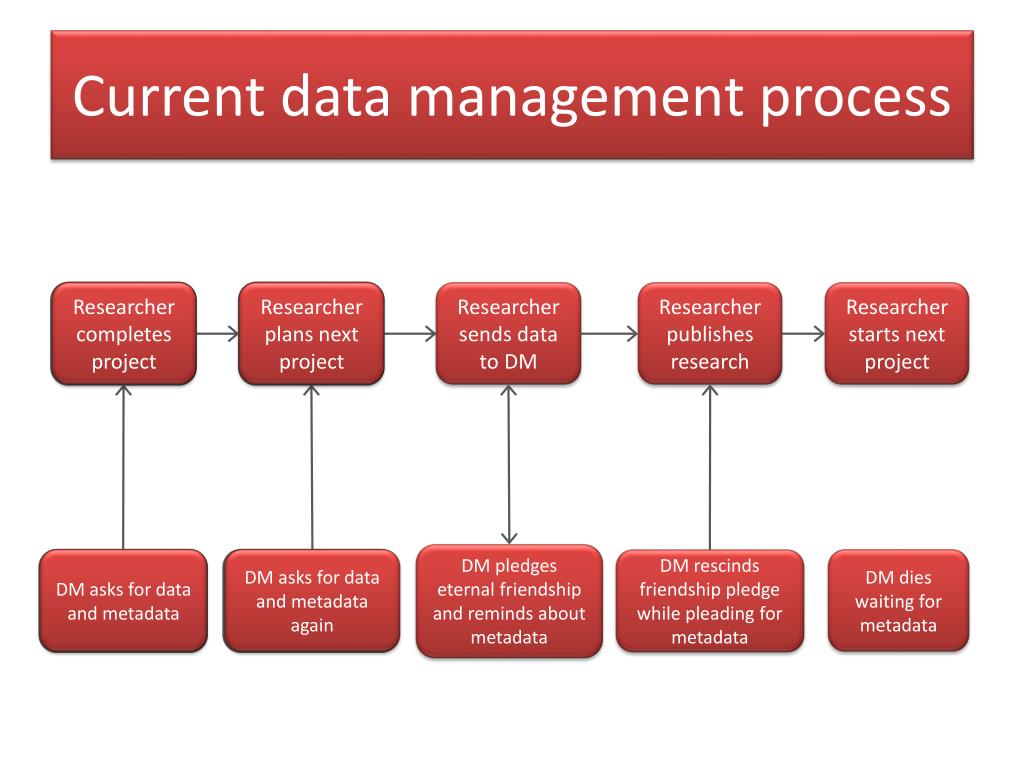 Current data management process

Researcher completes project

Researcher plans next project

Researcher sends data to DM

Researcher publishes research

Researcher starts next project

DM asks for data and metadata

DM asks for data and metadata again

DM pledges eternal friendship and reminds about metadata

DM rescinds friendship pledge while pleading for metadata

DM dies waiting for metadata